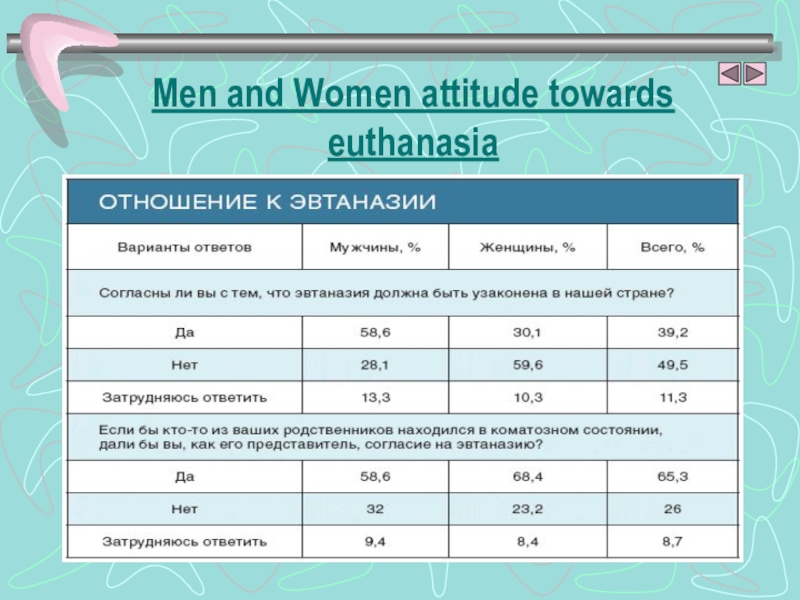 Men and Women attitude towards euthanasia

ОТНОШЕНИЕ К ЭВТАНАЗИИ

| Варианты ответов | Мужчины, % | Женщины, % | Всего, % |
|---|---|---|---|
| Согласны ли вы с тем, что эвтаназия должна быть узаконена в нашей стране? | | | |
| Да | 58,6 | 30,1 | 39,2 |
| Нет | 28,1 | 59,6 | 49,5 |
| Затрудняюсь ответить | 13,3 | 10,3 | 11,3 |
| Если бы кто-то из ваших родственников находился в коматозном состоянии, дали бы вы, как его представитель, согласие на эвтаназию? | | | |
| Да | 58,6 | 68,4 | 65,3 |
| Нет | 32 | 23,2 | 26 |
| Затрудняюсь ответить | 9,4 | 8,4 | 8,7 |